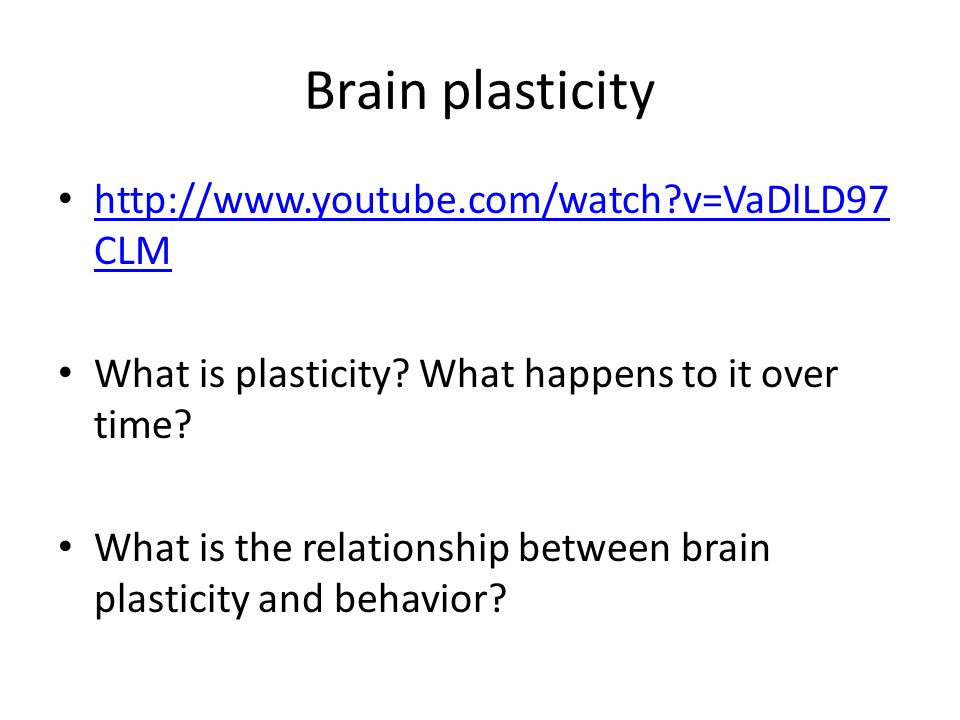 Brain plasticity

• http://www.youtube.com/watch?v=VaDlLD97CLM

• What is plasticity? What happens to it over time?

• What is the relationship between brain plasticity and behavior?